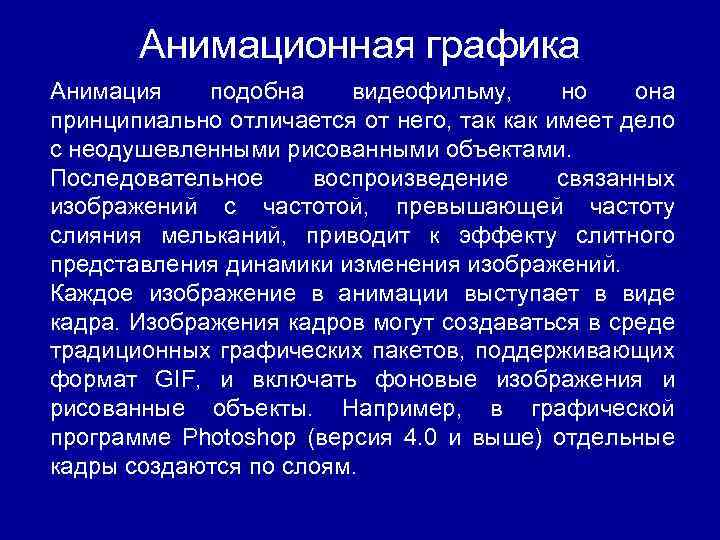 Анимационная графика

Анимация подобна видеофильму, но она принципиально отличается от него, так как имеет дело с неодушевленными рисованными объектами.

Последовательное воспроизведение связанных изображений с частотой, превышающей частоту слияния мельканий, приводит к эффекту слитного представления динамики изменения изображений.

Каждое изображение в анимации выступает в виде кадра. Изображения кадров могут создаваться в среде традиционных графических пакетов, поддерживающих формат GIF, и включать фоновые изображения и рисованные объекты. Например, в графической программе Photoshop (версия 4.0 и выше) отдельные кадры создаются по слоям.